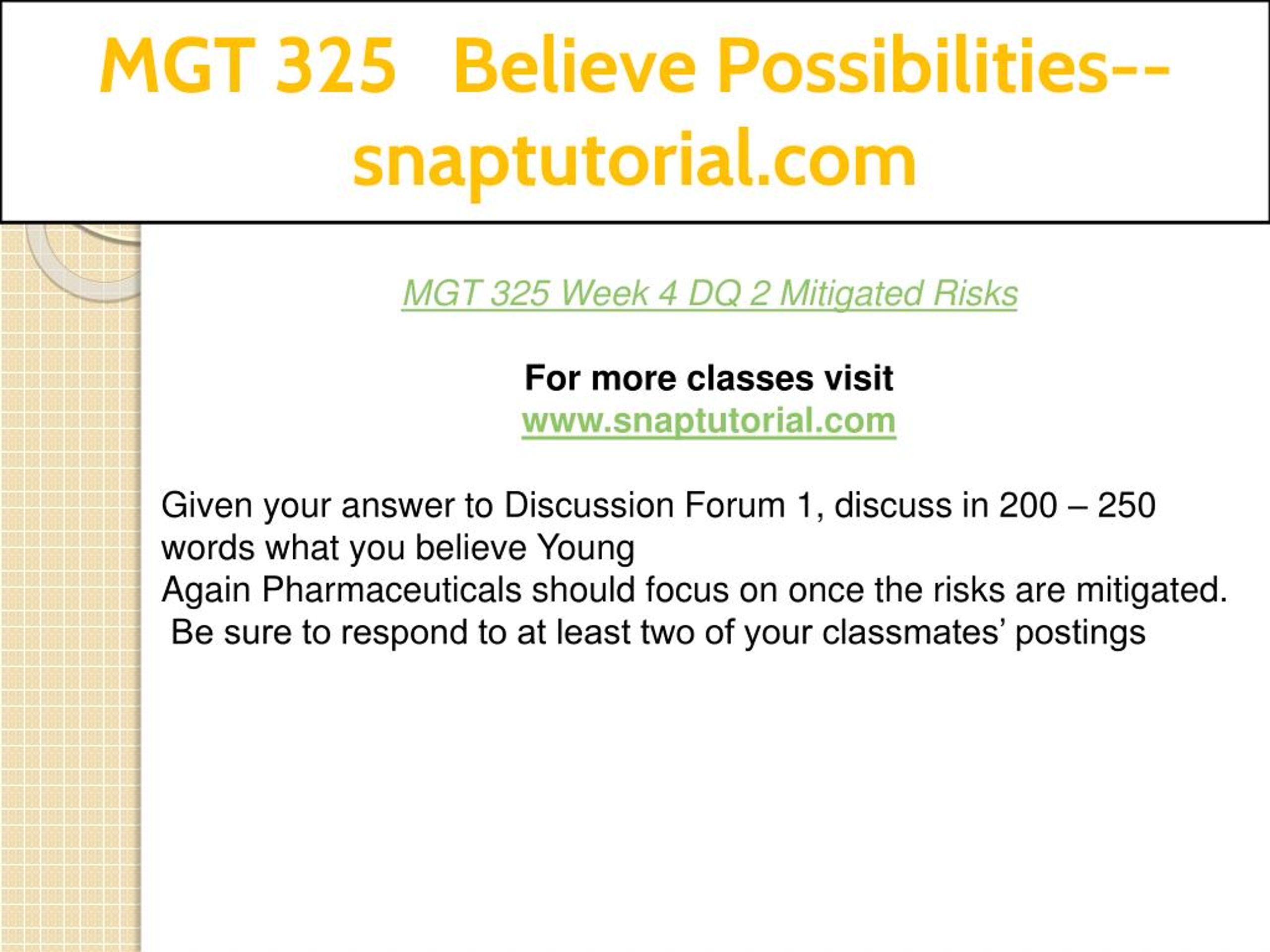 MGT 325 Believe Possibilities--snaptutorial.com

MGT 325 Week 4 DQ 2 Mitigated Risks

For more classes visit
www.snaptutorial.com

Given your answer to Discussion Forum 1, discuss in 200 – 250 words what you believe Young Again Pharmaceuticals should focus on once the risks are mitigated. Be sure to respond to at least two of your classmates’ postings